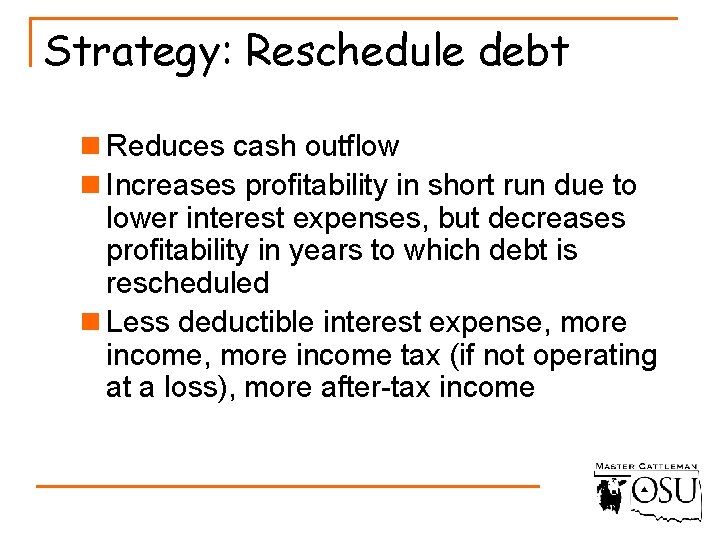 Strategy: Reschedule debt

Reduces cash outflow

Increases profitability in short run due to lower interest expenses, but decreases profitability in years to which debt is rescheduled

Less deductible interest expense, more income, more income tax (if not operating at a loss), more after-tax income

MASTER CATTLEMAN
OSU